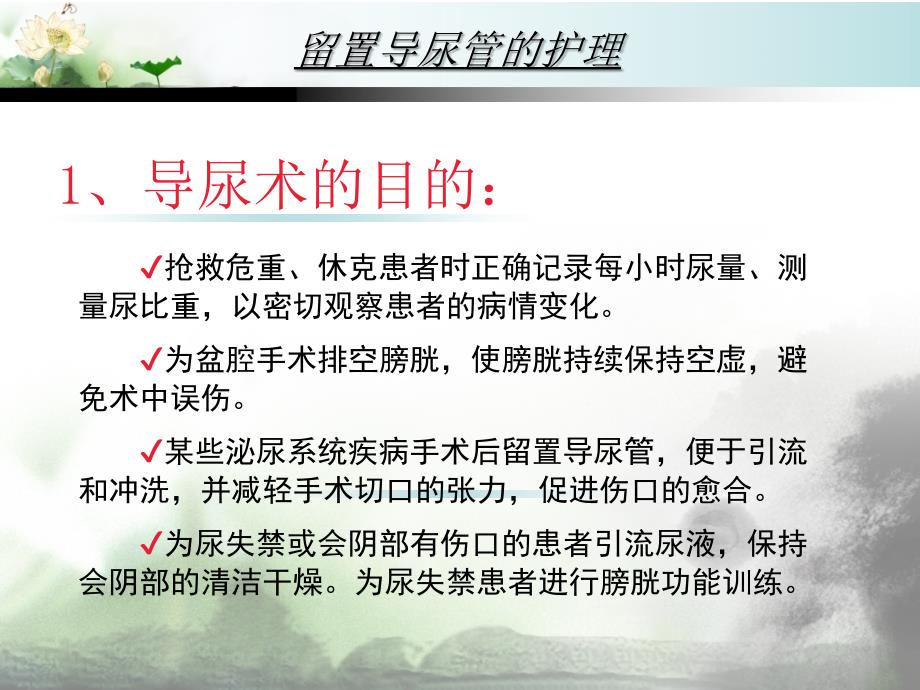 留置导尿管的护理

1、导尿术的目的：

✓抢救危重、休克患者时正确记录每小时尿量、测量尿比重，以密切观察患者的病情变化。

✓为盆腔手术排空膀胱，使膀胱持续保持空虚，避免术中误伤。

✓某些泌尿系统疾病手术后留置导尿管，便于引流和冲洗，并减轻手术切口的张力，促进伤口的愈合。

✓为尿失禁或会阴部有伤口的患者引流尿液，保持会阴部的清洁干燥。为尿失禁患者进行膀胱功能训练。